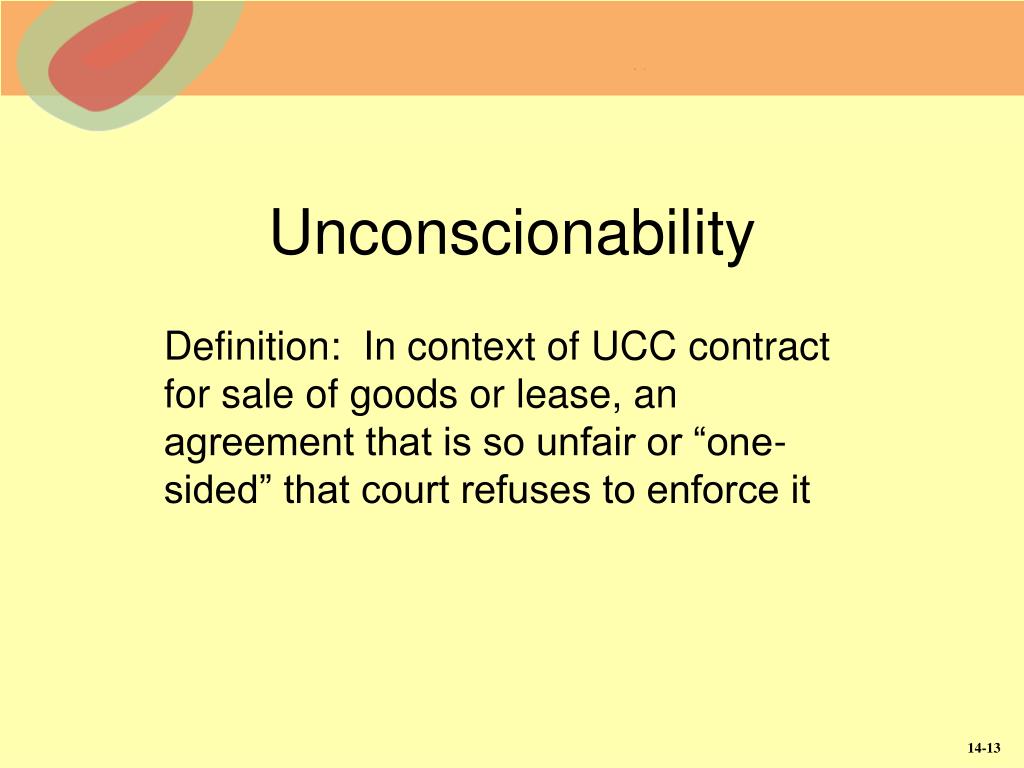 Unconscionability

Definition:  In context of UCC contract for sale of goods or lease, an agreement that is so unfair or “one-sided” that court refuses to enforce it

14-13